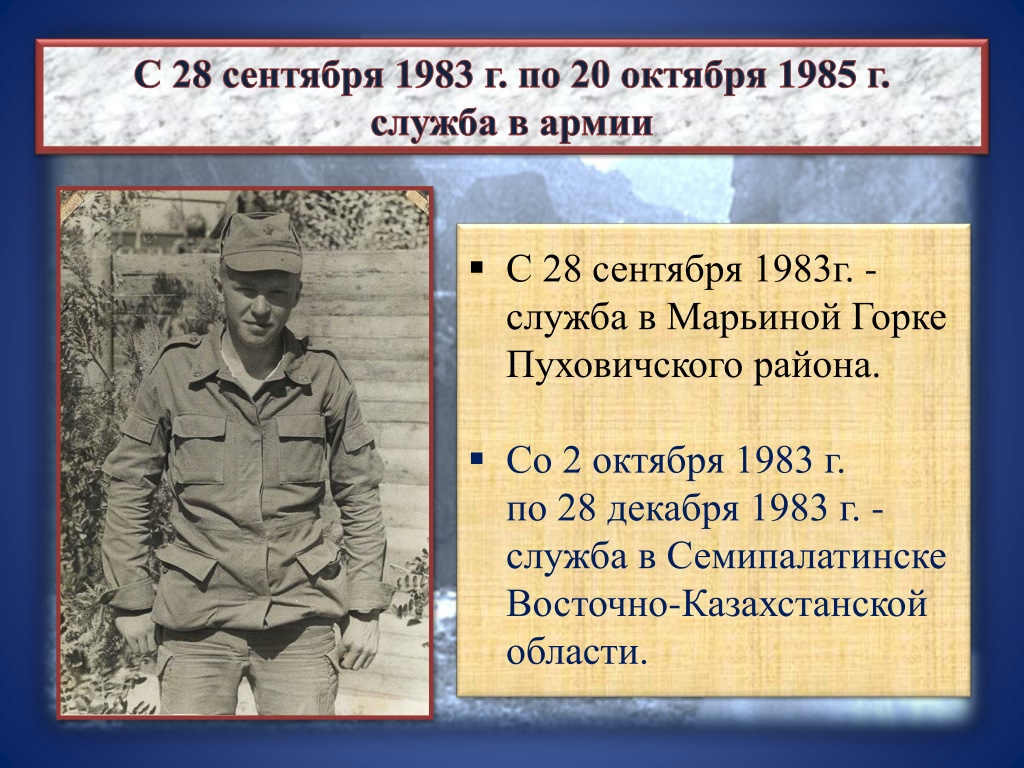 С 28 сентября 1983 г. по 20 октября 1985 г. служба в армии

▪ С 28 сентября 1983г. - служба в Марьиной Горке Пуховичского района.

▪ Со 2 октября 1983 г. по 28 декабря 1983 г. - служба в Семипалатинске Восточно-Казахстанской области.